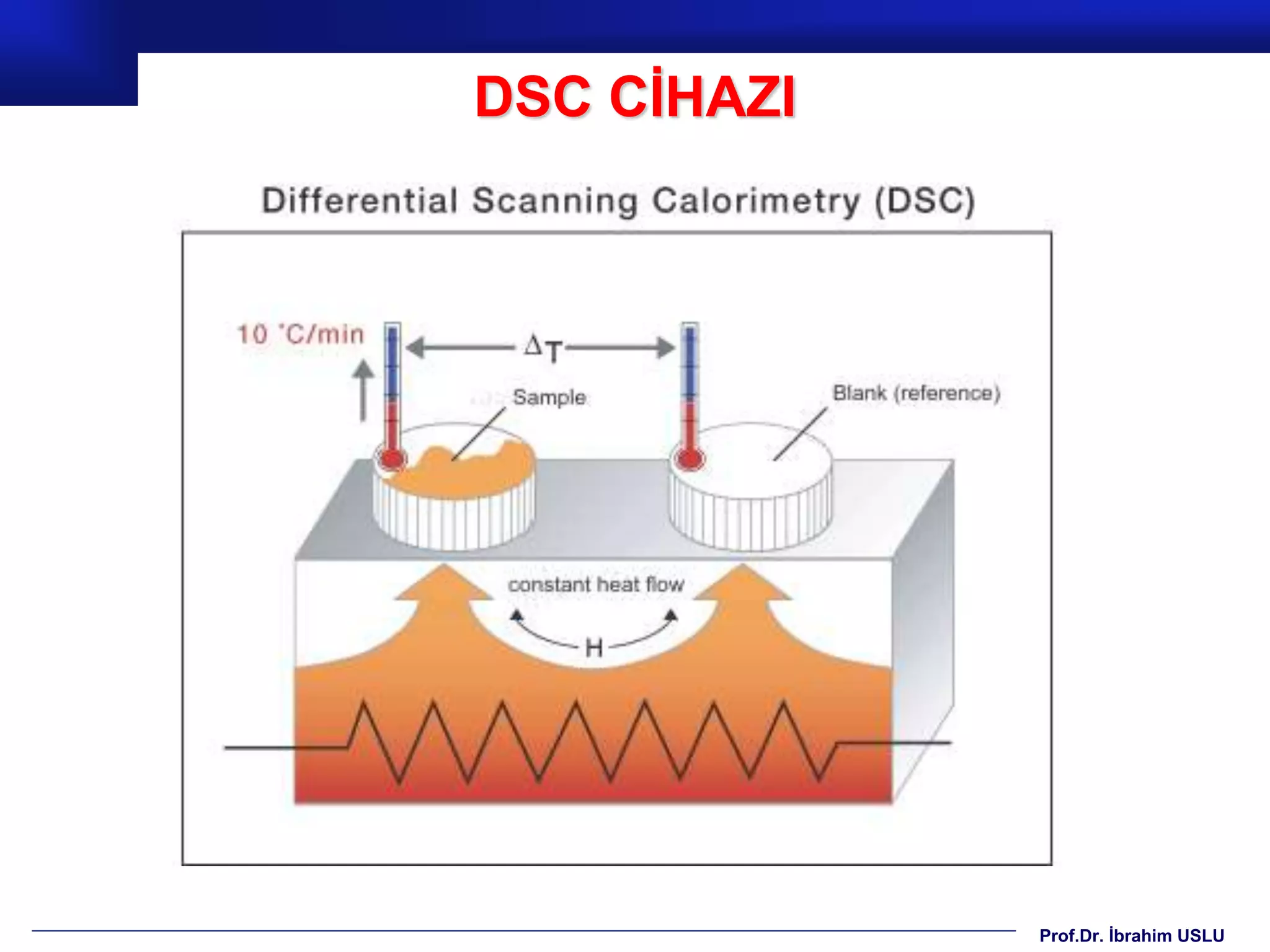 DSC CİHAZI

Differential Scanning Calorimetry (DSC)

10 °C/min

$\Delta T$

Sample

Blank (reference)

constant heat flow

H

Prof.Dr. İbrahim USLU